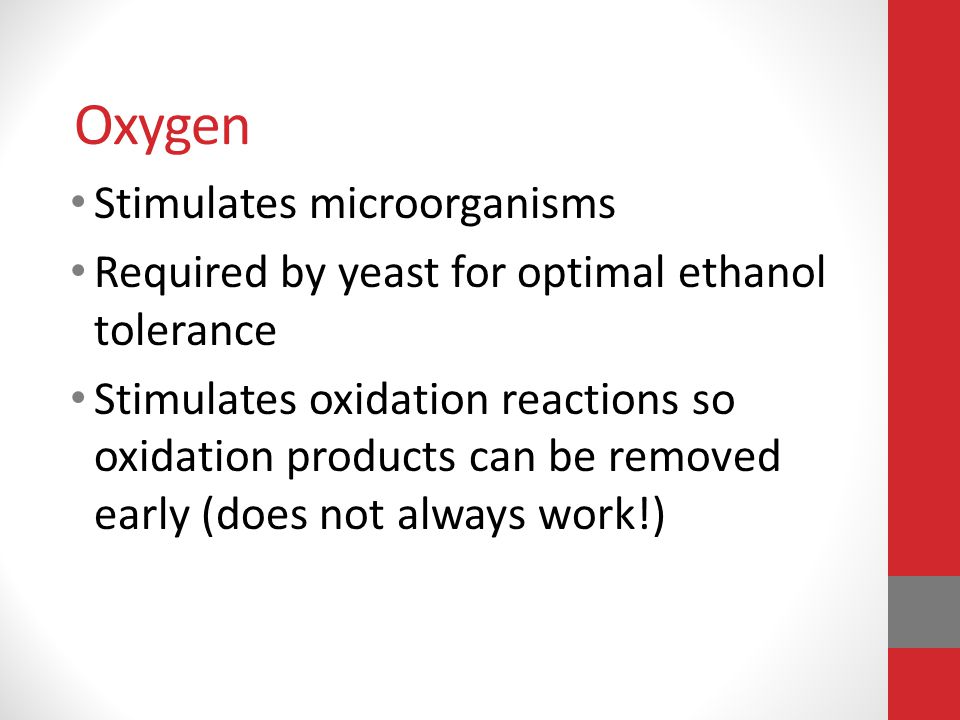 Oxygen

• Stimulates microorganisms
• Required by yeast for optimal ethanol tolerance
• Stimulates oxidation reactions so oxidation products can be removed early (does not always work!)